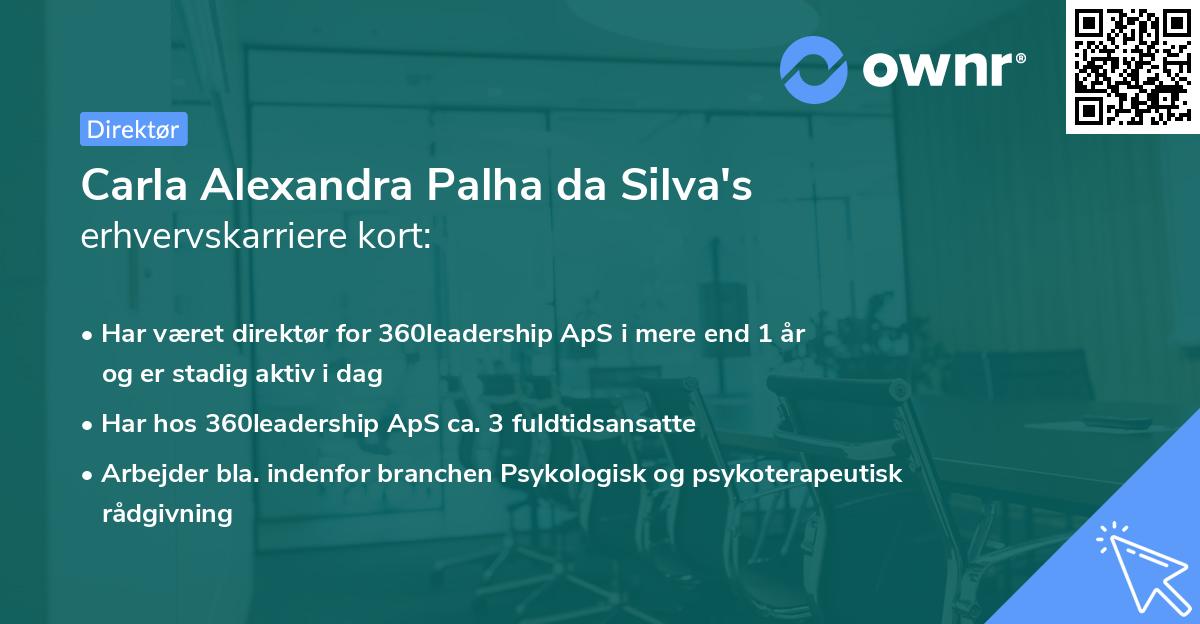 ownr®

Direktør

Carla Alexandra Palha da Silva's erhvervskarriere kort:

• Har været direktør for 360leadership ApS i mere end 1 år og er stadig aktiv i dag

• Har hos 360leadership ApS ca. 3 fuldtidsansatte

• Arbejder bla. indenfor branchen Psykologisk og psykoterapeutisk rådgivning